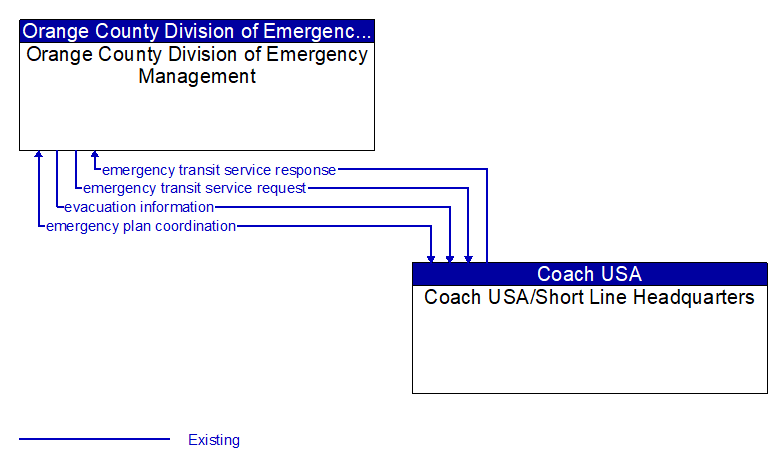 Orange County Division of Emergenc...
Orange County Division of Emergency Management

emergency transit service response
emergency transit service request
evacuation information
emergency plan coordination

Coach USA
Coach USA/Short Line Headquarters

Existing